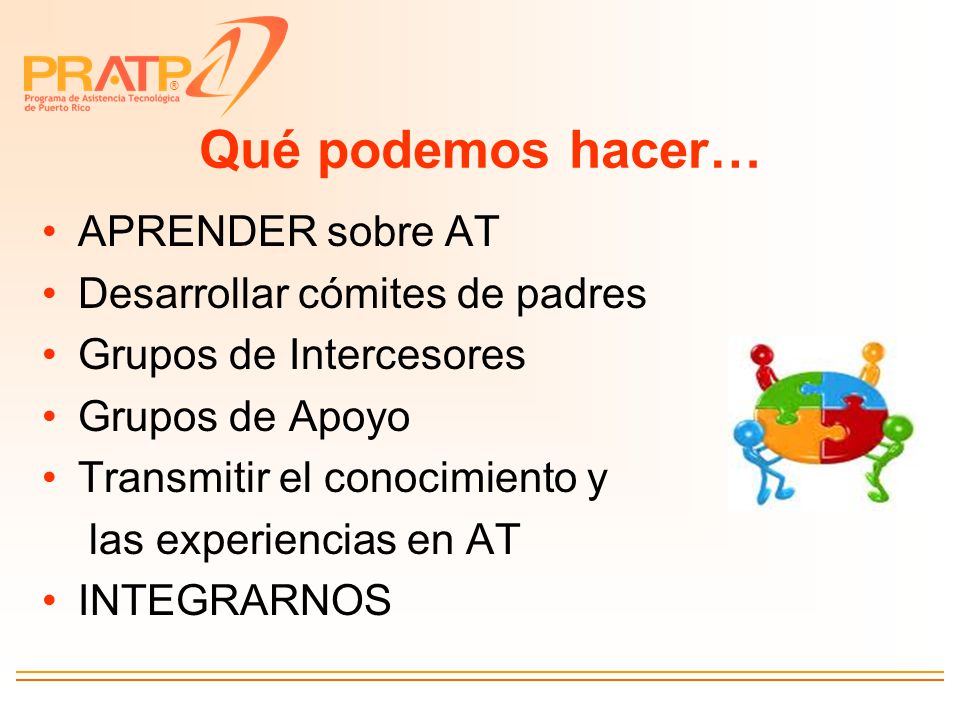 PRATP®
Programa de Asistencia Tecnológica de Puerto Rico

Qué podemos hacer…

• APRENDER sobre AT
• Desarrollar cómites de padres
• Grupos de Intercesores
• Grupos de Apoyo
• Transmitir el conocimiento y las experiencias en AT
• INTEGRARNOS